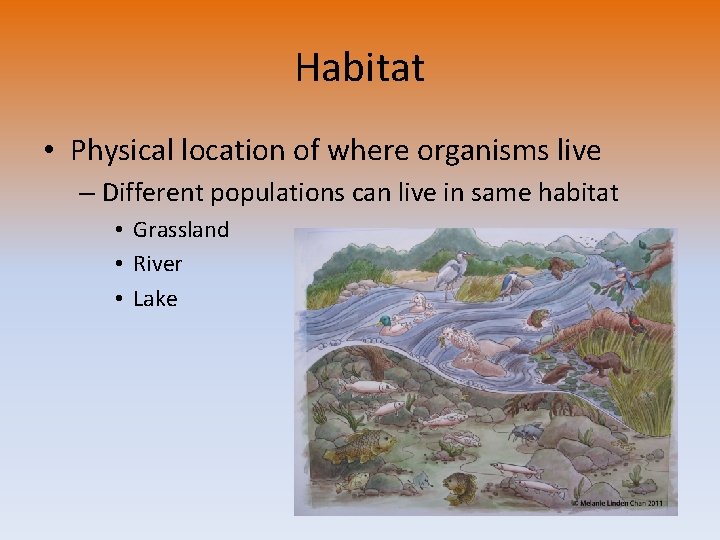 Habitat

• Physical location of where organisms live
– Different populations can live in same habitat
• Grassland
• River
• Lake

© Melanie Linden Chan 2011